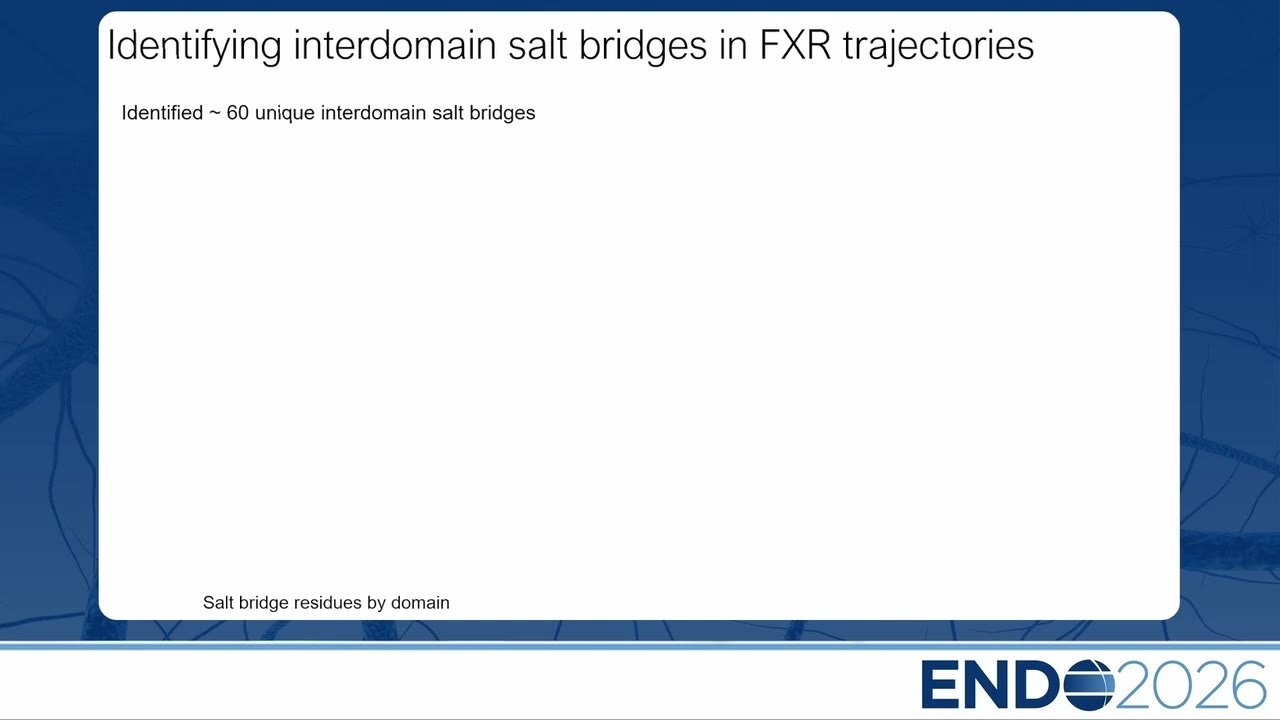 Identifying interdomain salt bridges in FXR trajectories

Identified ~ 60 unique interdomain salt bridges

Salt bridge residues by domain

ENDO2026